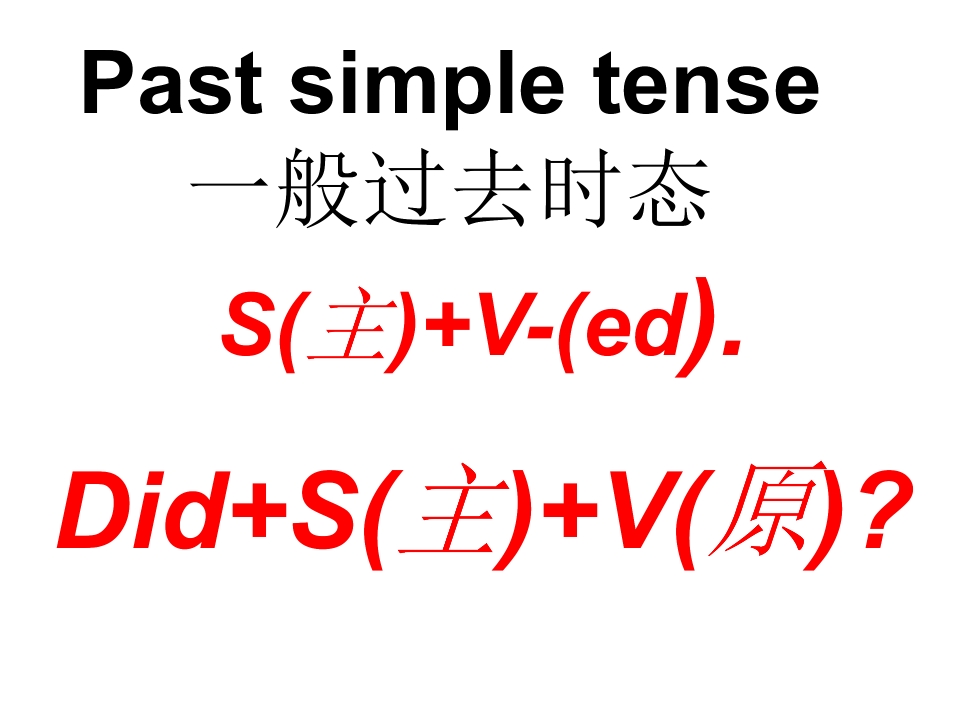 Past simple tense
一般过去时态

S(主)+V-(ed).

Did+S(主)+V(原)?